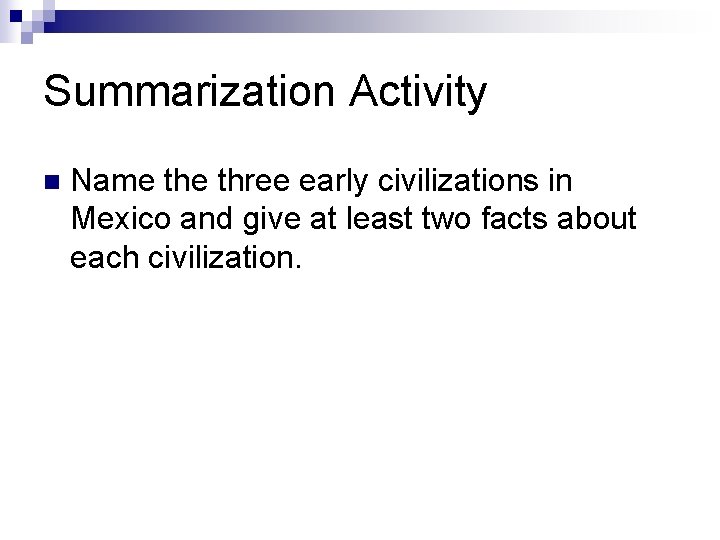 Summarization Activity

Name the three early civilizations in Mexico and give at least two facts about each civilization.